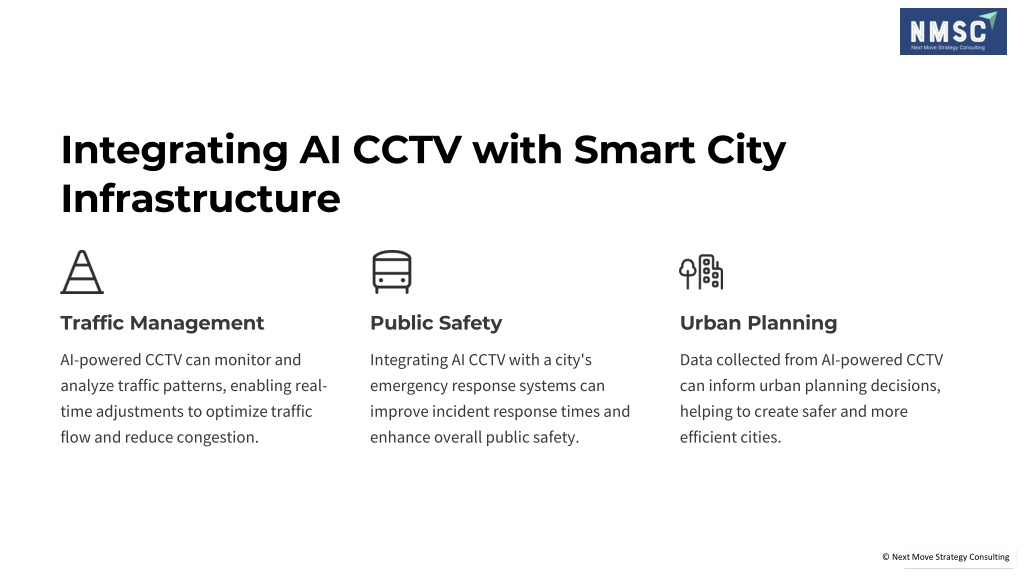 NMSC
Next Move Strategy Consulting

Integrating AI CCTV with Smart City Infrastructure

Traffic Management

AI-powered CCTV can monitor and analyze traffic patterns, enabling real-time adjustments to optimize traffic flow and reduce congestion.

Public Safety

Integrating AI CCTV with a city's emergency response systems can improve incident response times and enhance overall public safety.

Urban Planning

Data collected from AI-powered CCTV can inform urban planning decisions, helping to create safer and more efficient cities.

© Next Move Strategy Consulting